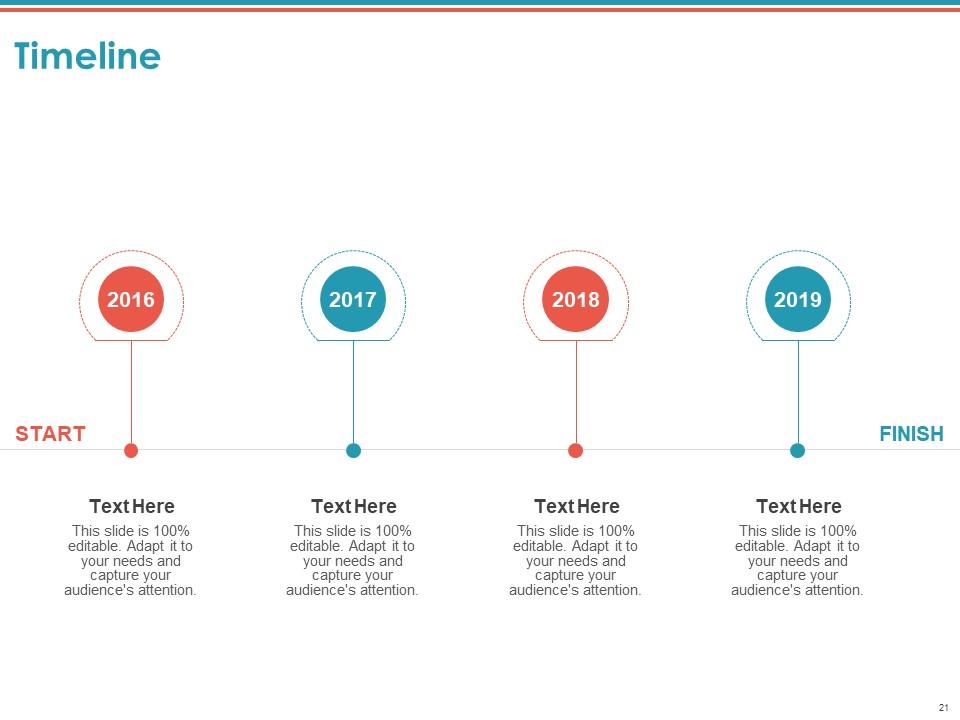 Timeline

2016

2017

2018

2019

START

FINISH

Text Here
This slide is 100% editable. Adapt it to your needs and capture your audience's attention.

Text Here
This slide is 100% editable. Adapt it to your needs and capture your audience's attention.

Text Here
This slide is 100% editable. Adapt it to your needs and capture your audience's attention.

Text Here
This slide is 100% editable. Adapt it to your needs and capture your audience's attention.

21